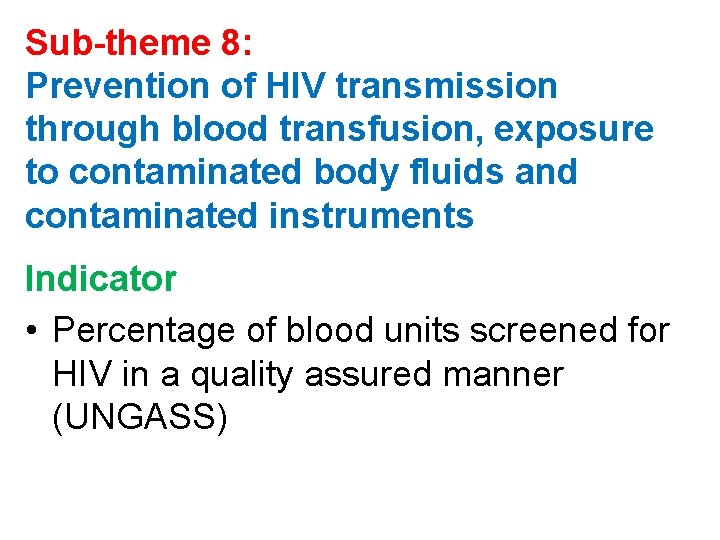 Sub-theme 8:
Prevention of HIV transmission through blood transfusion, exposure to contaminated body fluids and contaminated instruments

Indicator

• Percentage of blood units screened for HIV in a quality assured manner (UNGASS)